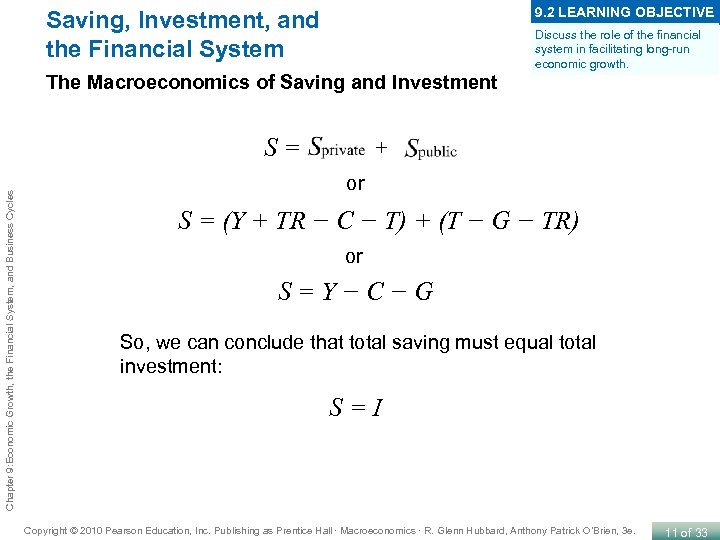 Saving, Investment, and the Financial System

9.2 LEARNING OBJECTIVE

Discuss the role of the financial system in facilitating long-run economic growth.

The Macroeconomics of Saving and Investment

$S = S_{\text{private}} + S_{\text{public}}$

or

$S = (Y + TR - C - T) + (T - G - TR)$

or

$S = Y - C - G$

So, we can conclude that total saving must equal total investment:

$S = I$

Chapter 9: Economic Growth, the Financial System, and Business Cycles

Copyright © 2010 Pearson Education, Inc. Publishing as Prentice Hall · Macroeconomics · R. Glenn Hubbard, Anthony Patrick O'Brien, 3e.

11 of 33